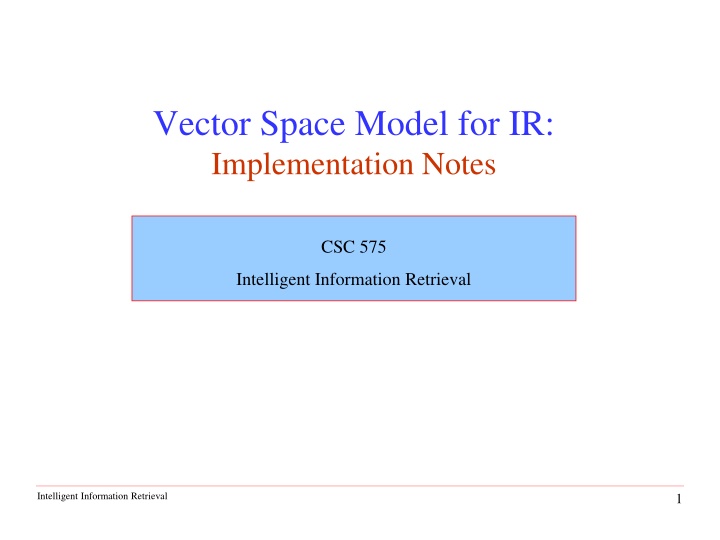 Vector Space Model for IR:
Implementation Notes

CSC 575

Intelligent Information Retrieval

Intelligent Information Retrieval

1